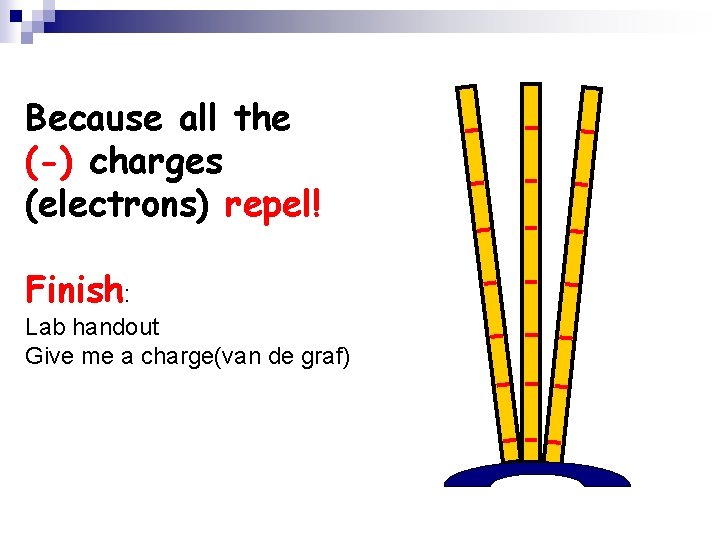 Because all the (-) charges (electrons) repel!

Finish:
Lab handout
Give me a charge(van de graf)